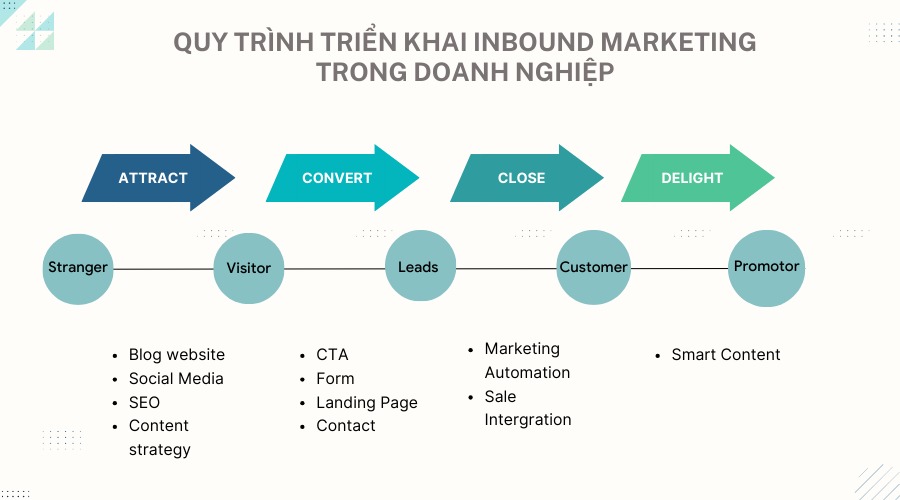 QUY TRÌNH TRIỂN KHAI INBOUND MARKETING TRONG DOANH NGHIỆP

ATTRACT

CONVERT

CLOSE

DELIGHT

Stranger

Visitor

Leads

Customer

Promotor

- Blog website
- Social Media
- SEO
- Content strategy

- CTA
- Form
- Landing Page
- Contact

- Marketing Automation
- Sale Intergration

- Smart Content